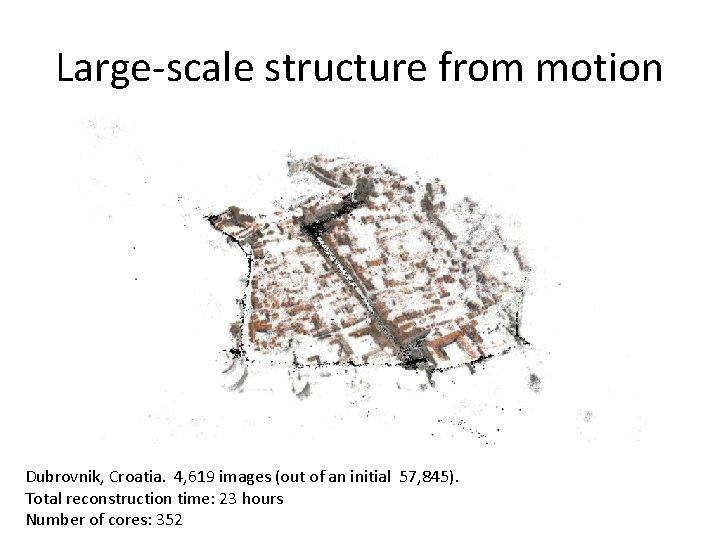 Large-scale structure from motion

Dubrovnik, Croatia. 4,619 images (out of an initial 57,845).
Total reconstruction time: 23 hours
Number of cores: 352